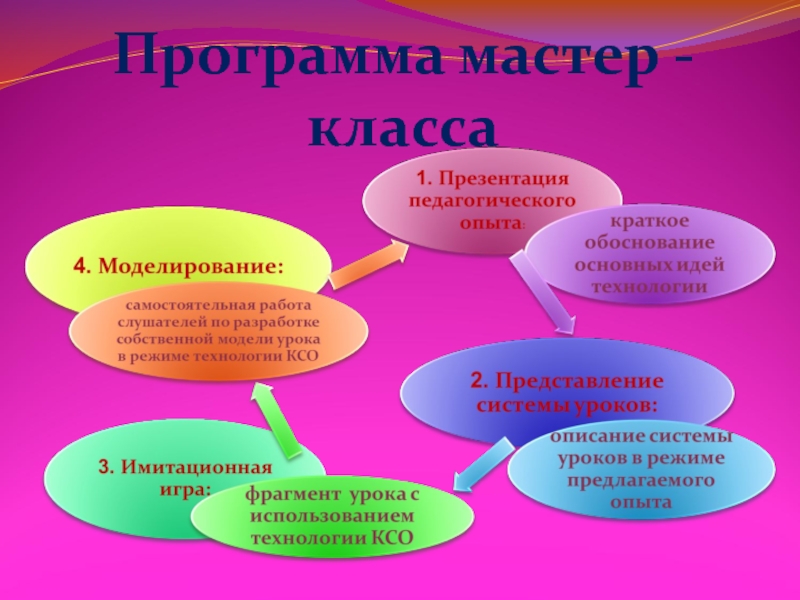 Программа мастер - класса

1. Презентация педагогического опыта:

краткое обоснование основных идей технологии

2. Представление системы уроков:

описание системы уроков в режиме предлагаемого опыта

3. Имитационная игра:

фрагмент урока с использованием технологии КСО

4. Моделирование:

самостоятельная работа слушателей по разработке собственной модели урока в режиме технологии КСО